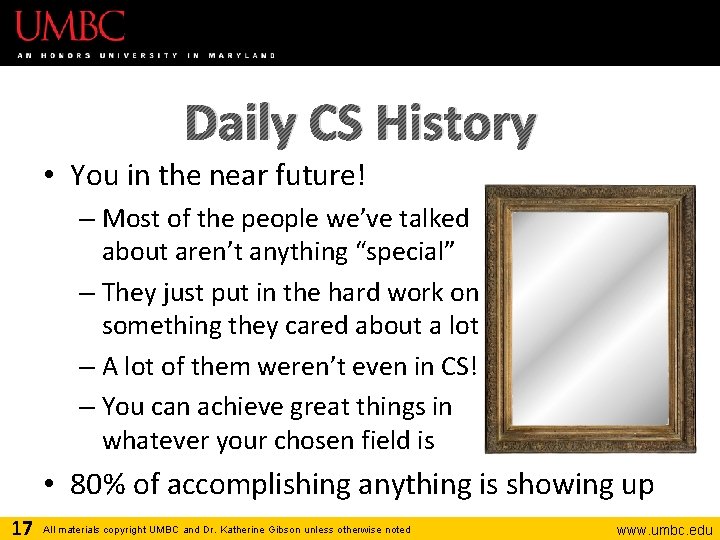 UMBC
AN HONORS UNIVERSITY IN MARYLAND

Daily CS History

• You in the near future!
– Most of the people we've talked about aren't anything "special"
– They just put in the hard work on something they cared about a lot
– A lot of them weren't even in CS!
– You can achieve great things in whatever your chosen field is
• 80% of accomplishing anything is showing up

17 All materials copyright UMBC and Dr. Katherine Gibson unless otherwise noted www.umbc.edu